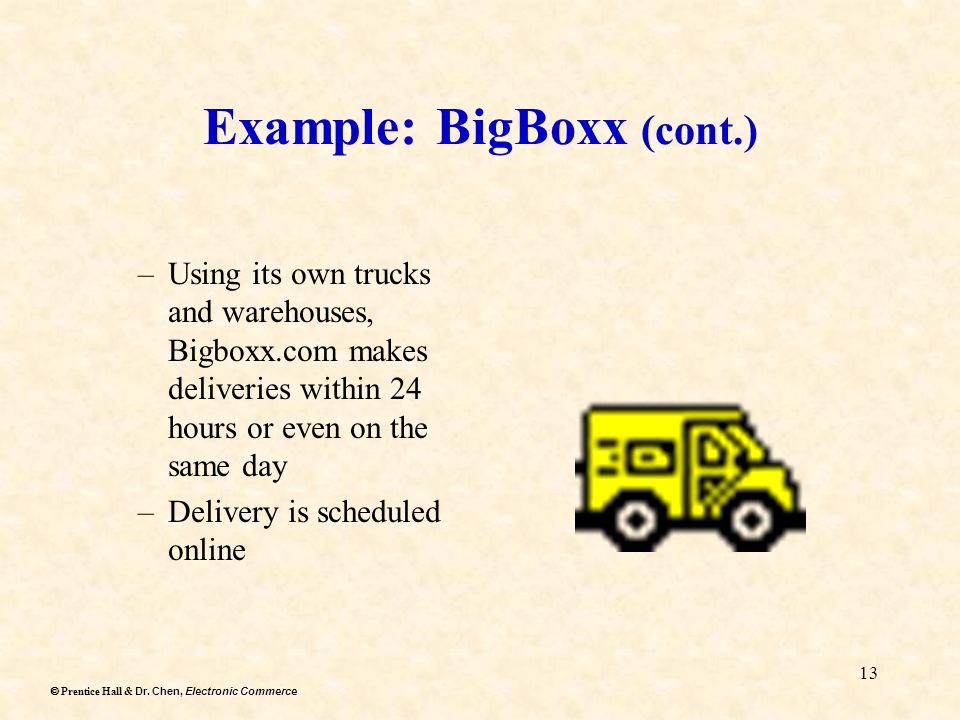 Example: BigBoxx (cont.)

– Using its own trucks and warehouses, Bigboxx.com makes deliveries within 24 hours or even on the same day

– Delivery is scheduled online

13

© Prentice Hall & Dr. Chen, Electronic Commerce